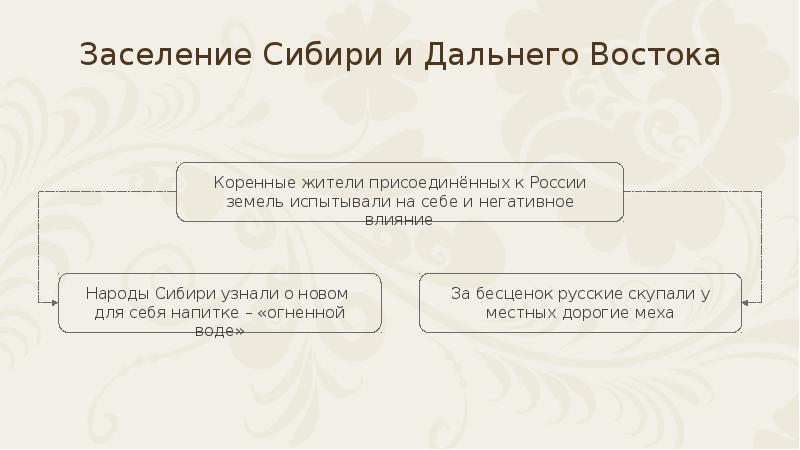 Заселение Сибири и Дальнего Востока

Коренные жители присоединённых к России земель испытывали на себе и негативное влияние

Народы Сибири узнали о новом для себя напитке – «огненной воде»

За бесценок русские скупали у местных дорогие меха